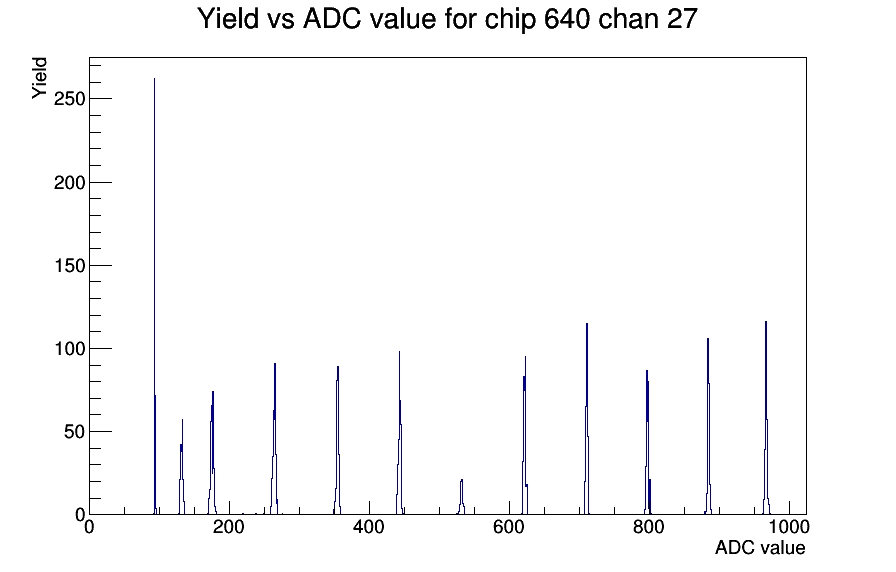 Yield vs ADC value for chip 640 chan 27

Yield

250

200

150

100

50

0

0

200

400

600

800

1000

ADC value